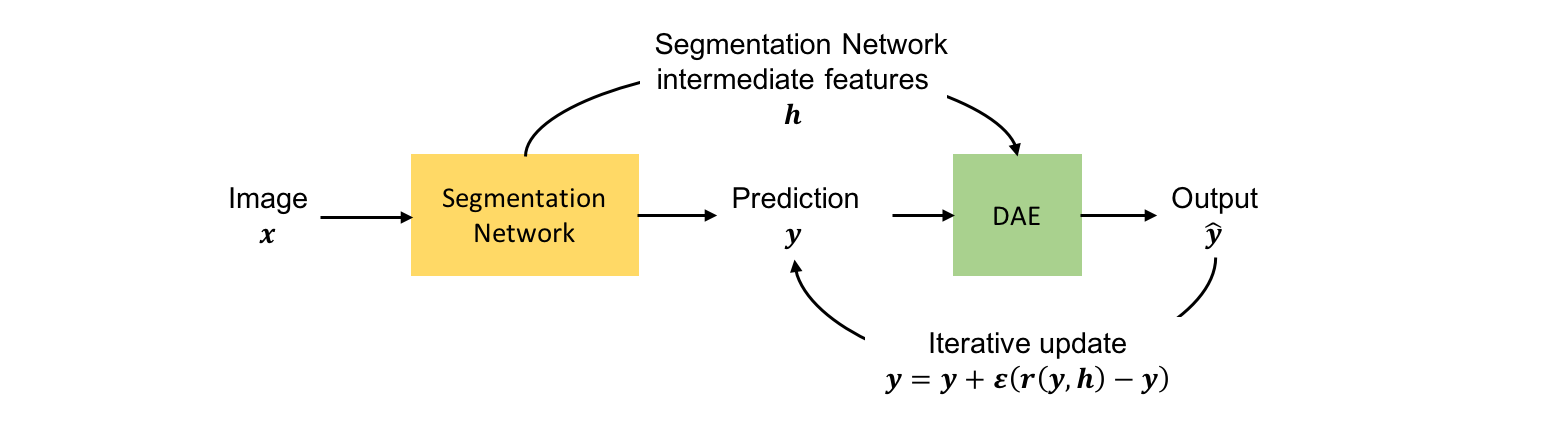 Segmentation Network intermediate features
$\boldsymbol{h}$

Image
$\boldsymbol{x}$

Segmentation Network

Prediction
$\boldsymbol{y}$

DAE

Output
$\widehat{\boldsymbol{y}}$

Iterative update
$\boldsymbol{y} = \boldsymbol{y} + \boldsymbol{\varepsilon}(\boldsymbol{r}(\boldsymbol{y}, \boldsymbol{h}) - \boldsymbol{y})$